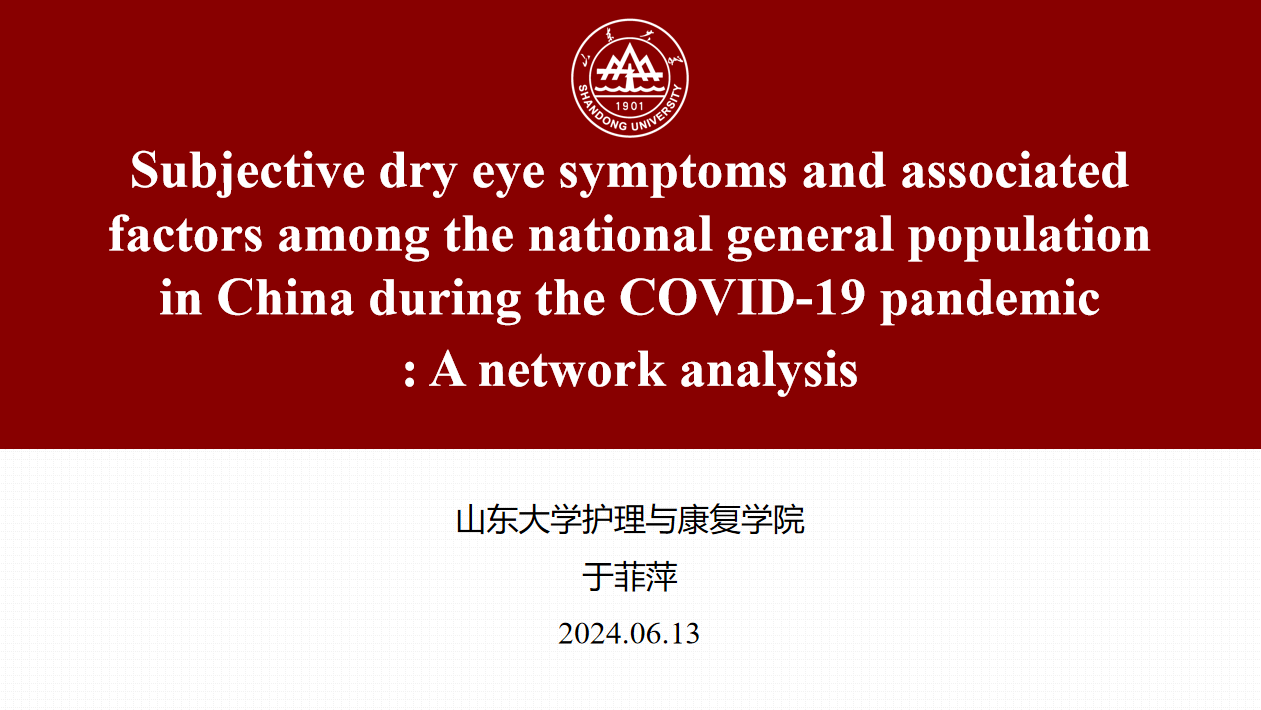 山东大学
1901
SHANDONG UNIVERSITY

Subjective dry eye symptoms and associated factors among the national general population in China during the COVID-19 pandemic : A network analysis

山东大学护理与康复学院

于菲萍

2024.06.13